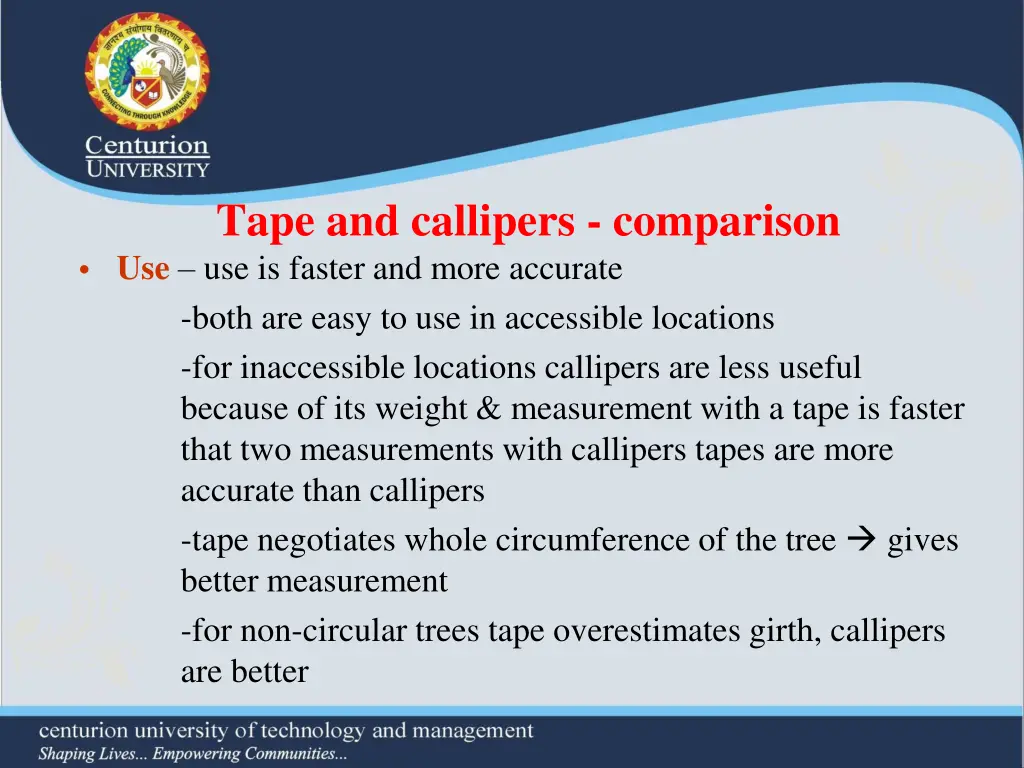 CONNECTING THROUGH KNOWLEDGE

Centurion
UNIVERSITY

Tape and callipers - comparison

• Use – use is faster and more accurate

-both are easy to use in accessible locations

-for inaccessible locations callipers are less useful because of its weight & measurement with a tape is faster that two measurements with callipers tapes are more accurate than callipers

-tape negotiates whole circumference of the tree → gives better measurement

-for non-circular trees tape overestimates girth, callipers are better

centurion university of technology and management
Shaping Lives... Empowering Communities...